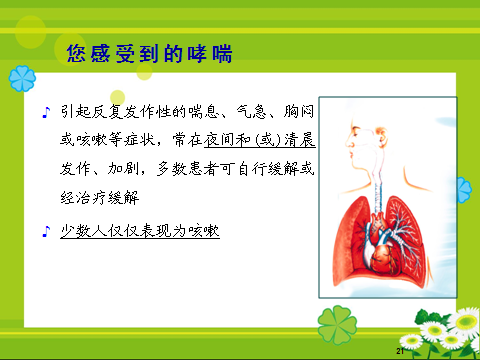 您感受到的哮喘

♪ 引起反复发作性的喘息、气急、胸闷或咳嗽等症状，常在夜间和(或)清晨发作、加剧，多数患者可自行缓解或经治疗缓解

♪ 少数人仅仅表现为咳嗽

21